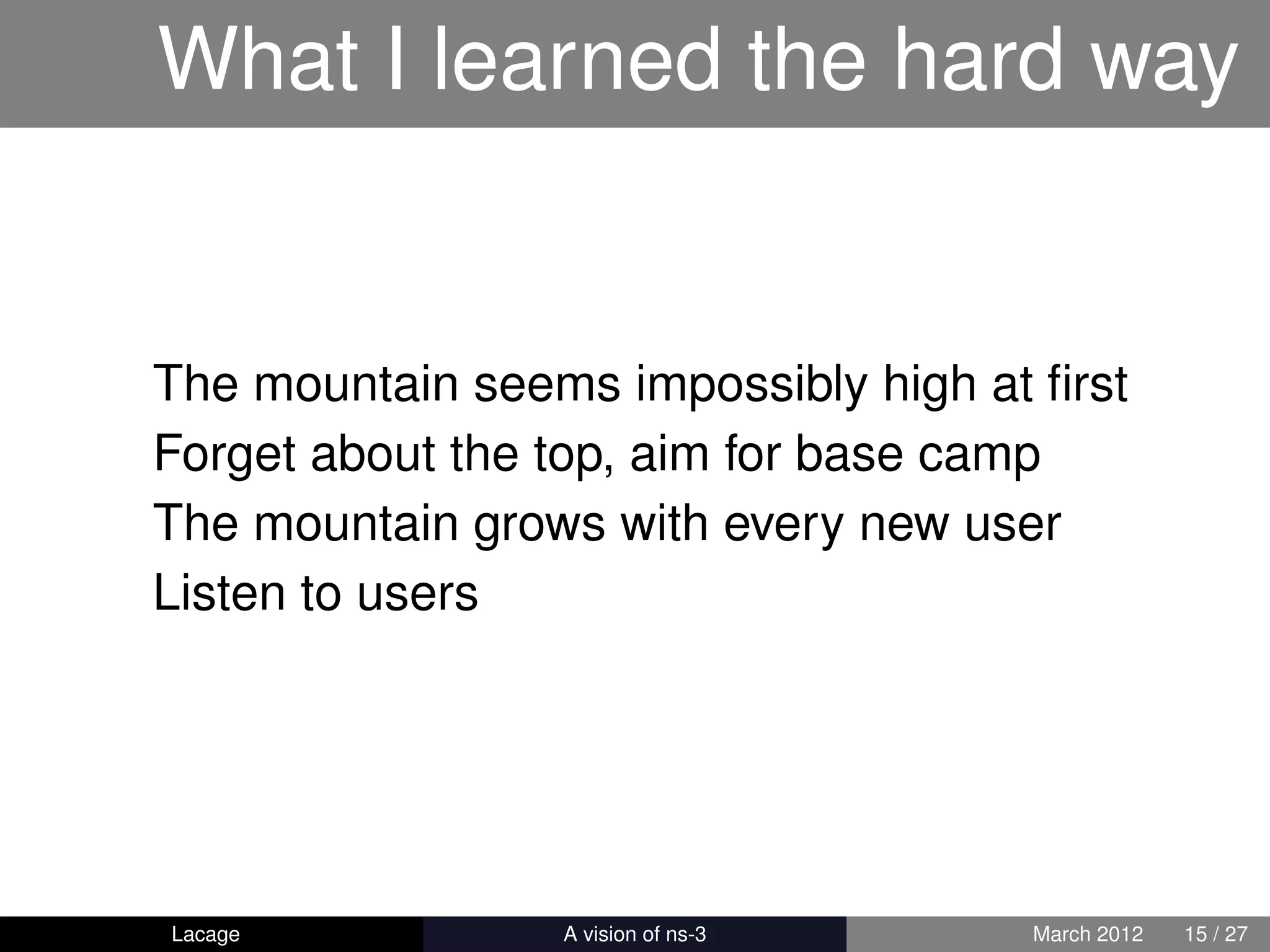 What I learned the hard way

The mountain seems impossibly high at first
Forget about the top, aim for base camp
The mountain grows with every new user
Listen to users

Lacage A vision of ns-3 March 2012 15 / 27